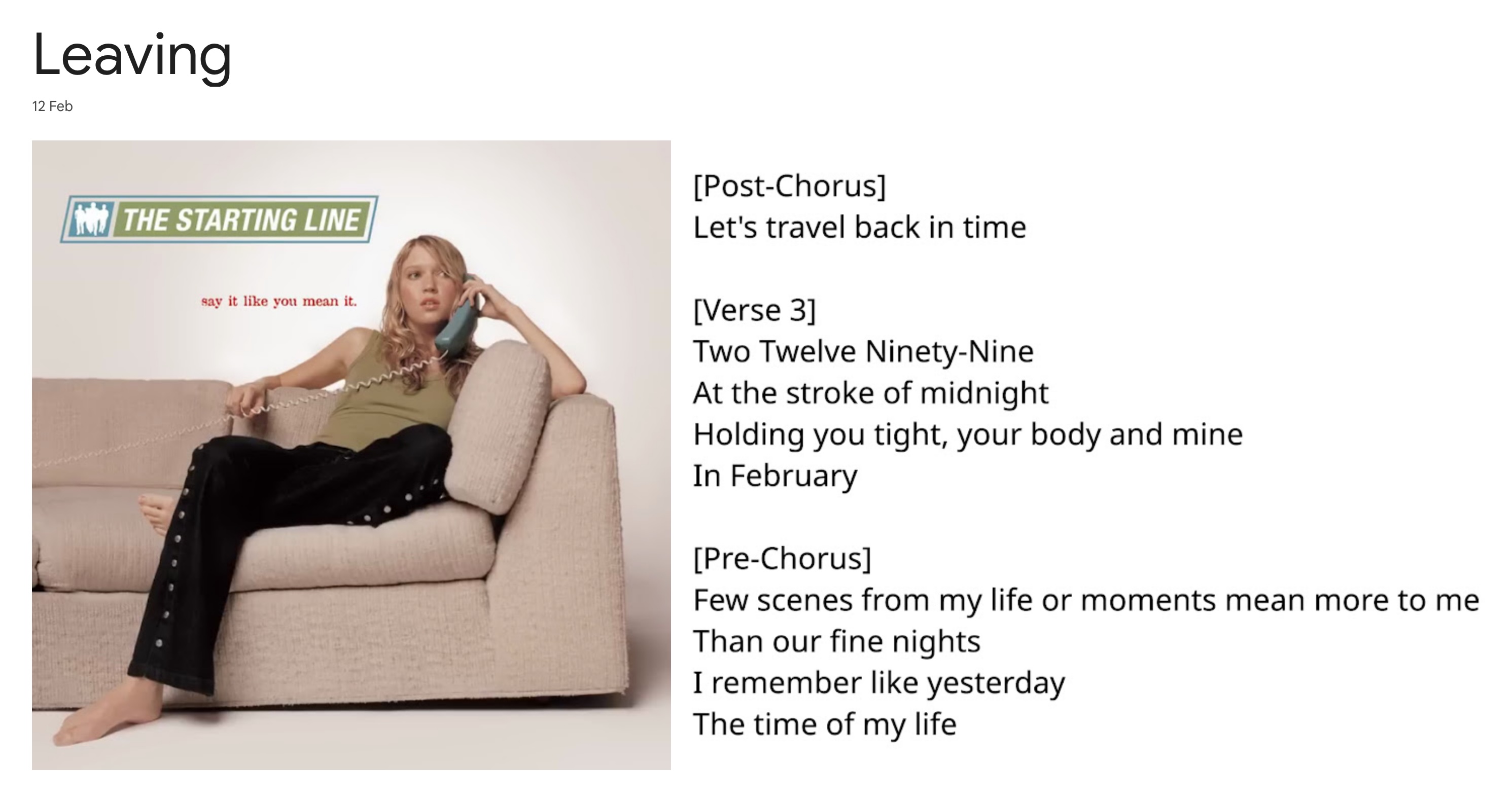 Leaving

12 Feb

THE STARTING LINE

say it like you mean it.

[Post-Chorus]
Let's travel back in time

[Verse 3]
Two Twelve Ninety-Nine
At the stroke of midnight
Holding you tight, your body and mine
In February

[Pre-Chorus]
Few scenes from my life or moments mean more to me
Than our fine nights
I remember like yesterday
The time of my life